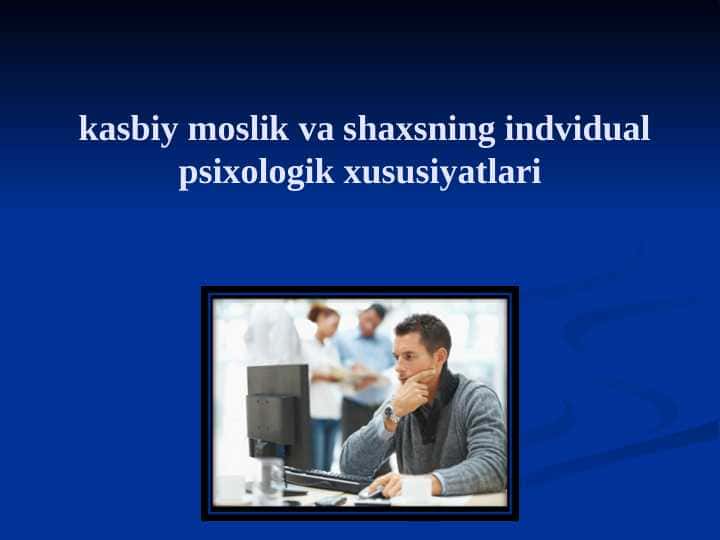 kasbiy moslik va shaxsning indvidual psixologik xususiyatlari